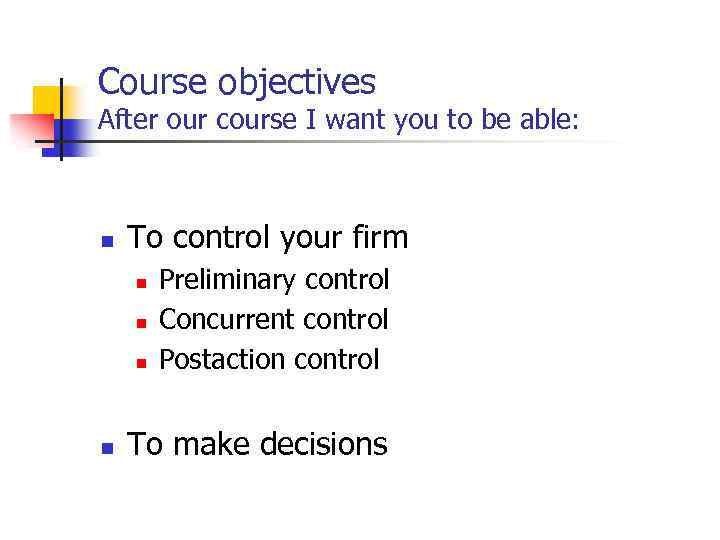 Course objectives
After our course I want you to be able:

- To control your firm
  - Preliminary control
  - Concurrent control
  - Postaction control

- To make decisions